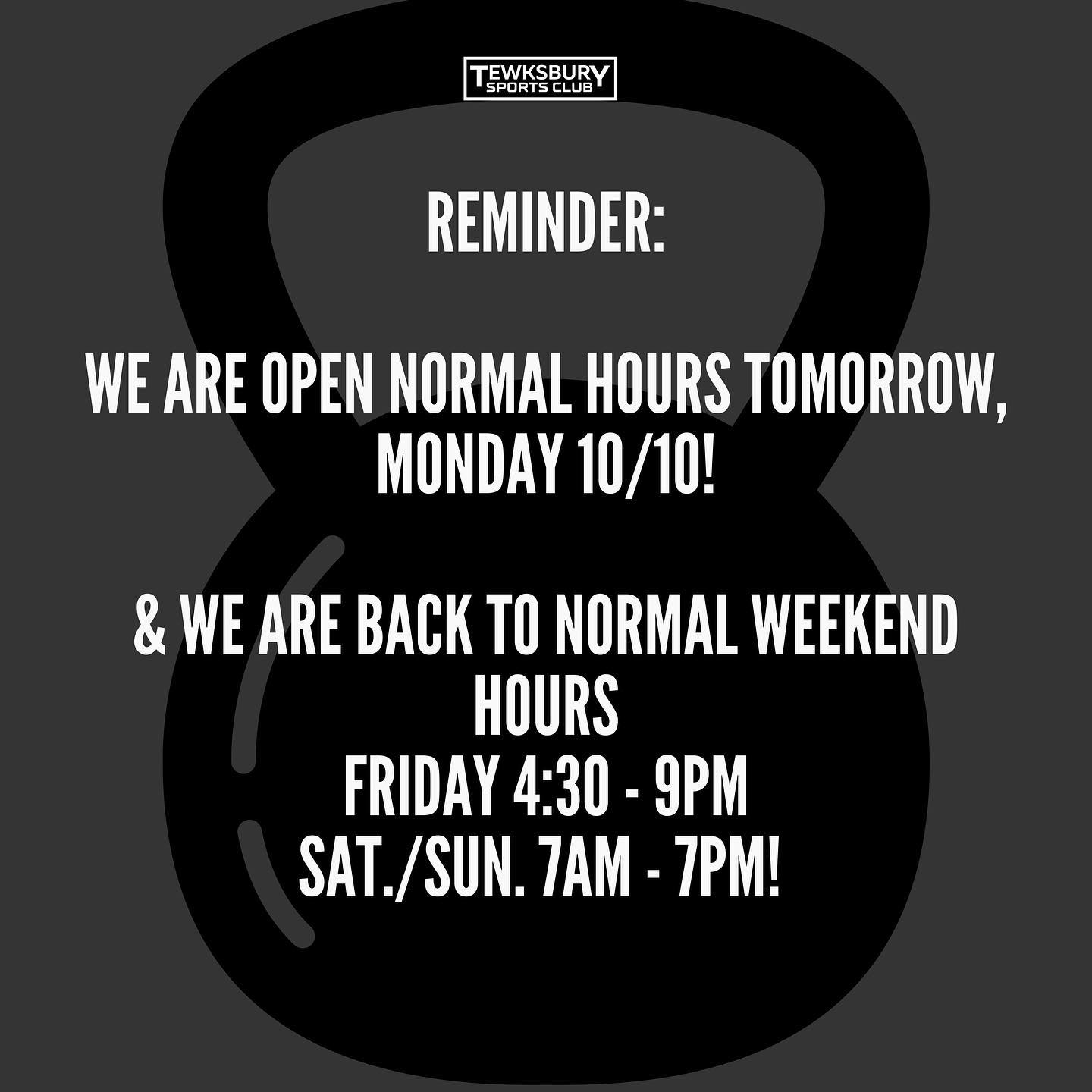 TEWKSBURY SPORTS CLUB

REMINDER:

WE ARE OPEN NORMAL HOURS TOMORROW, MONDAY 10/10!

& WE ARE BACK TO NORMAL WEEKEND HOURS
FRIDAY 4:30 - 9PM
SAT./SUN. 7AM - 7PM!